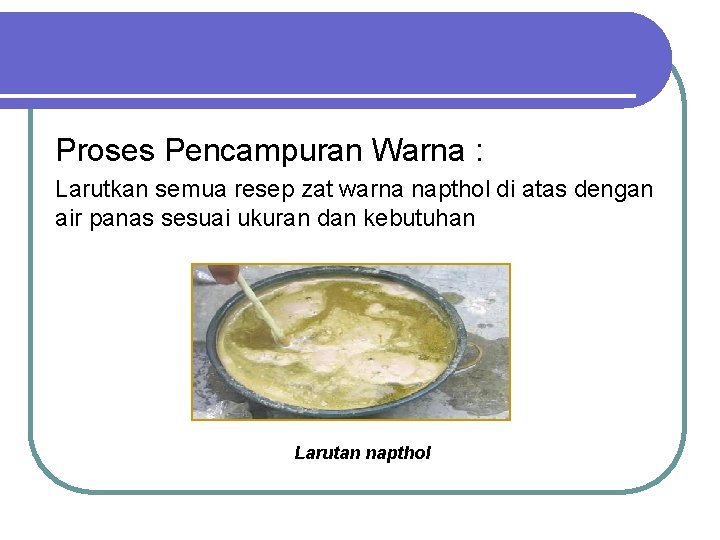 Proses Pencampuran Warna :

Larutkan semua resep zat warna napthol di atas dengan air panas sesuai ukuran dan kebutuhan

Larutan napthol